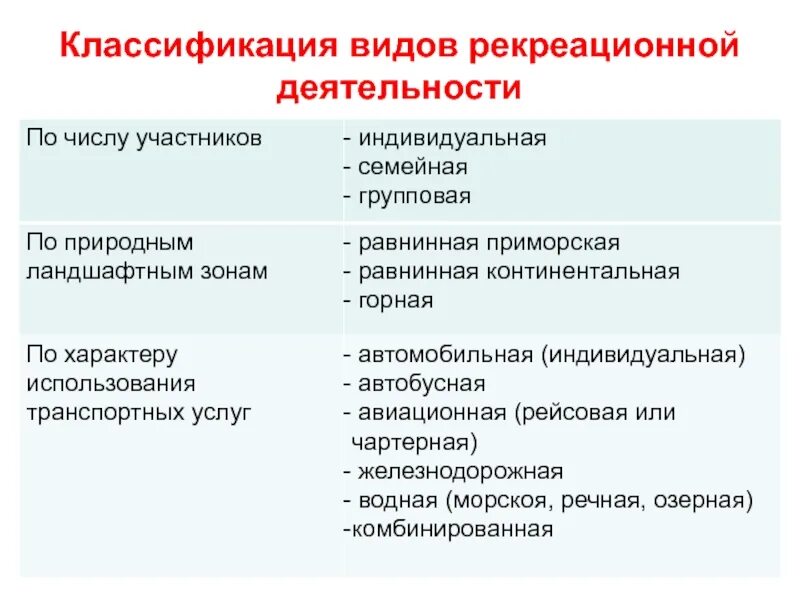 Классификация видов рекреационной деятельности

| | |
|---|---|
| По числу участников | - индивидуальная<br>- семейная<br>- групповая |
| По природным ландшафтным зонам | - равнинная приморская<br>- равнинная континентальная<br>- горная |
| По характеру использования транспортных услуг | - автомобильная (индивидуальная)<br>- автобусная<br>- авиационная (рейсовая или чартерная)<br>- железнодорожная<br>- водная (морская, речная, озерная)<br>-комбинированная |